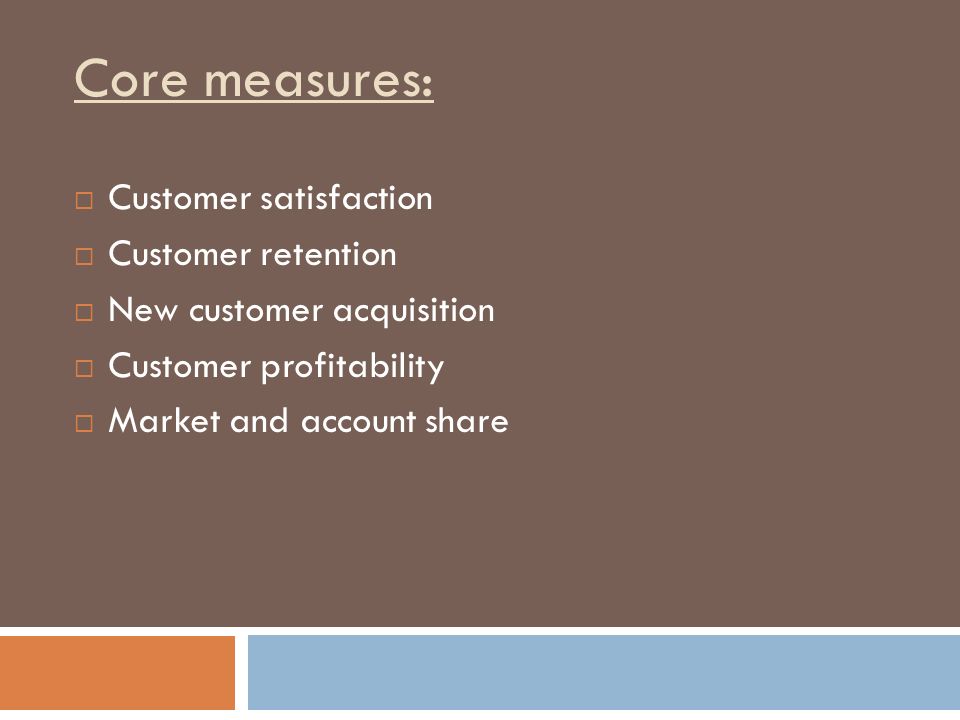 Core measures:

□ Customer satisfaction
□ Customer retention
□ New customer acquisition
□ Customer profitability
□ Market and account share